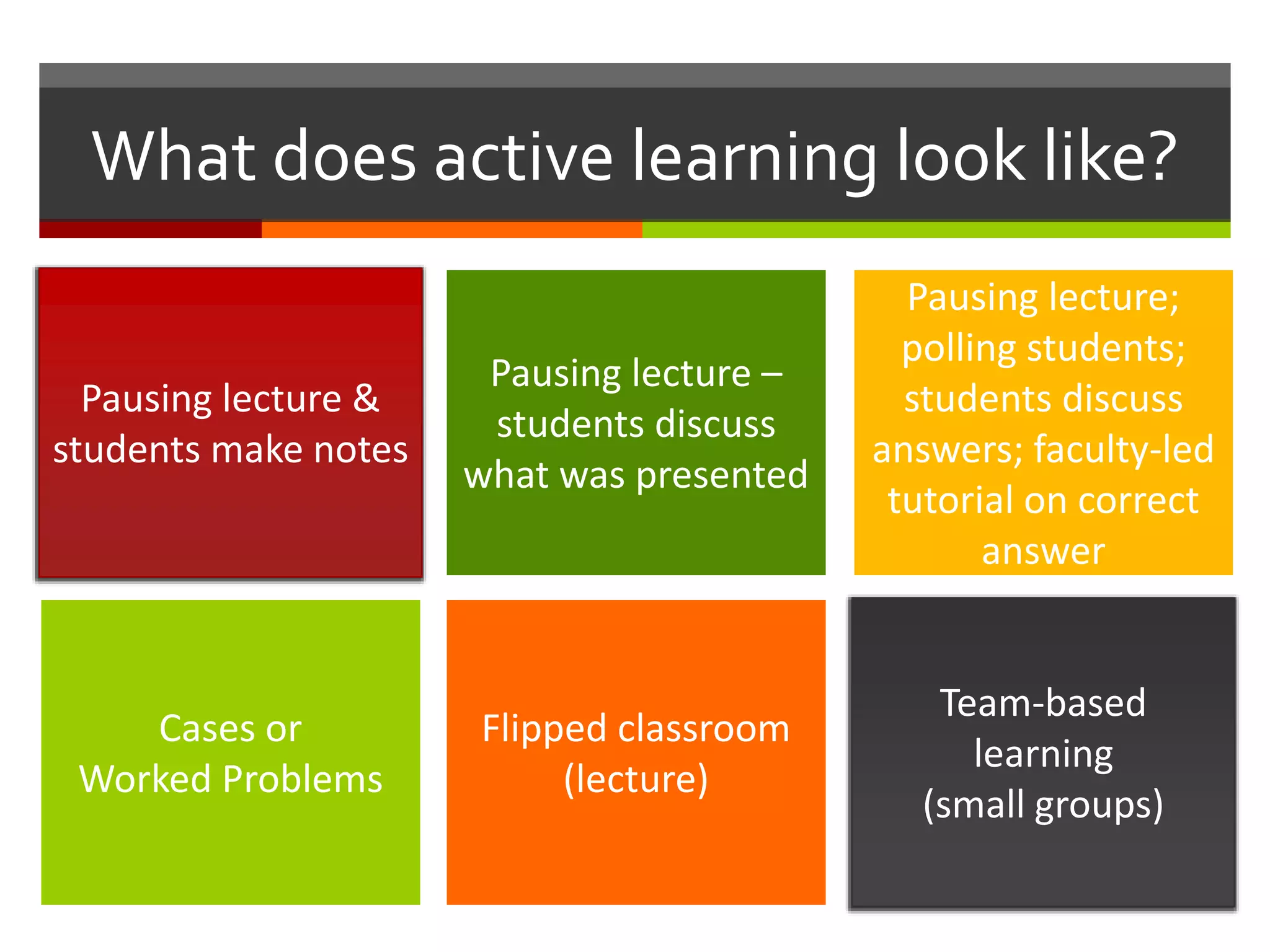 What does active learning look like?

Pausing lecture & students make notes

Pausing lecture – students discuss what was presented

Pausing lecture; polling students; students discuss answers; faculty-led tutorial on correct answer

Cases or Worked Problems

Flipped classroom (lecture)

Team-based learning (small groups)